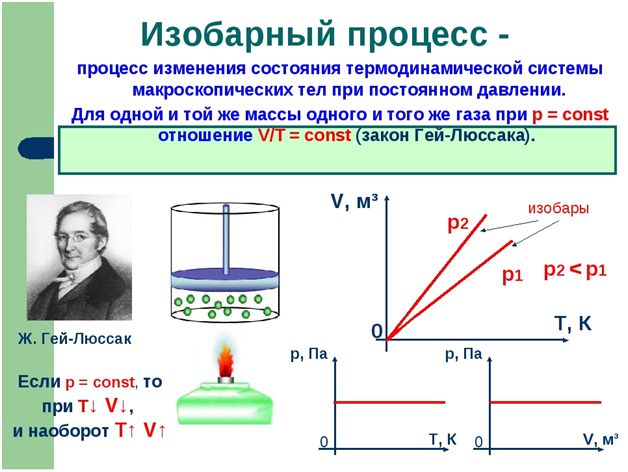 Изобарный процесс -

процесс изменения состояния термодинамической системы макроскопических тел при постоянном давлении.

Для одной и той же массы одного и того же газа при p = const отношение V/T = const (закон Гей-Люссака).

Ж. Гей-Люссак

Если p = const, то при T↓ V↓, и наоборот T↑ V↑

V, м³

изобары

$p_2$

$p_1$

$p_2 < p_1$

0

T, K

p, Па

0

T, K

p, Па

0

V, м³